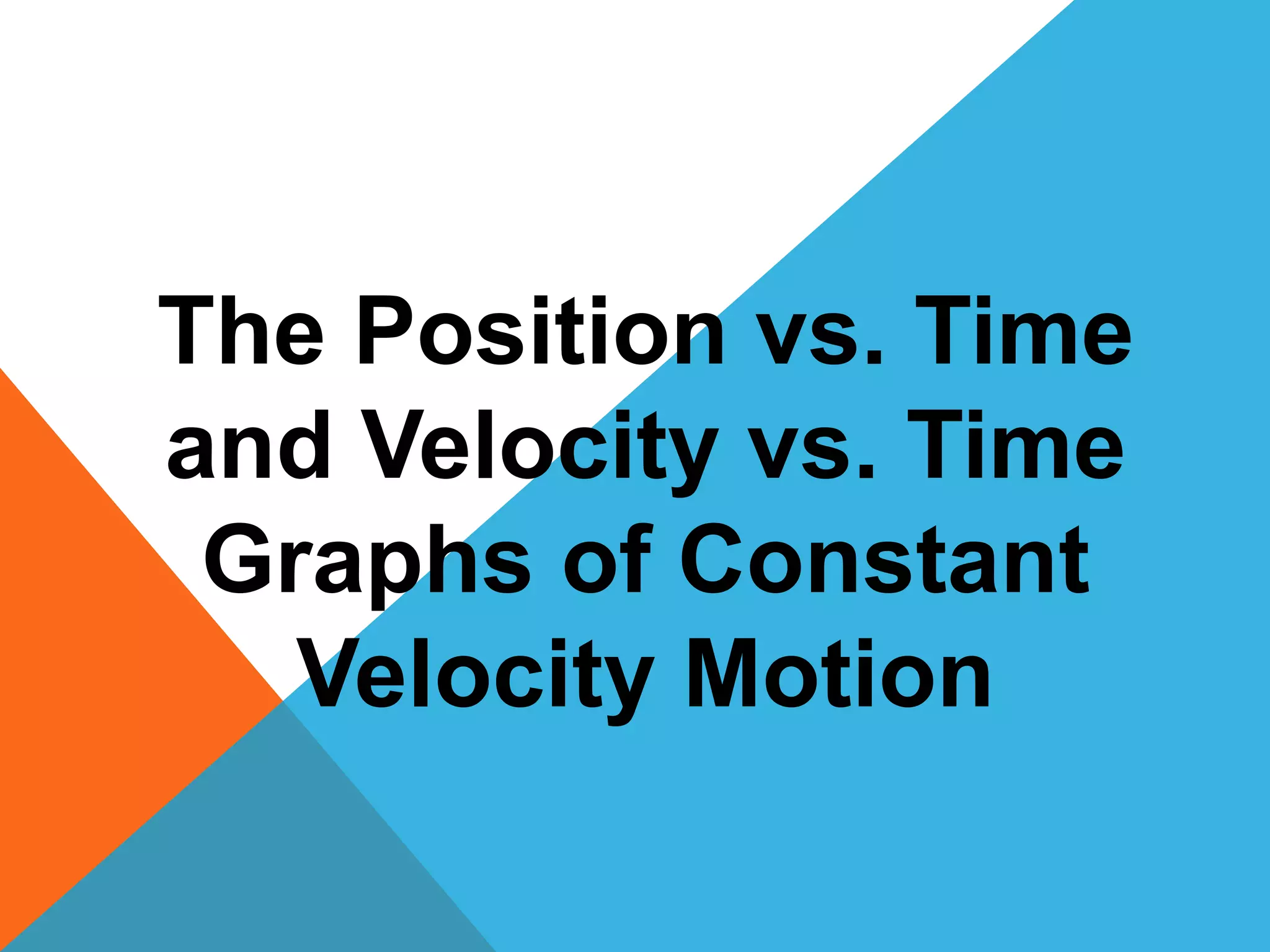 The Position vs. Time and Velocity vs. Time Graphs of Constant Velocity Motion